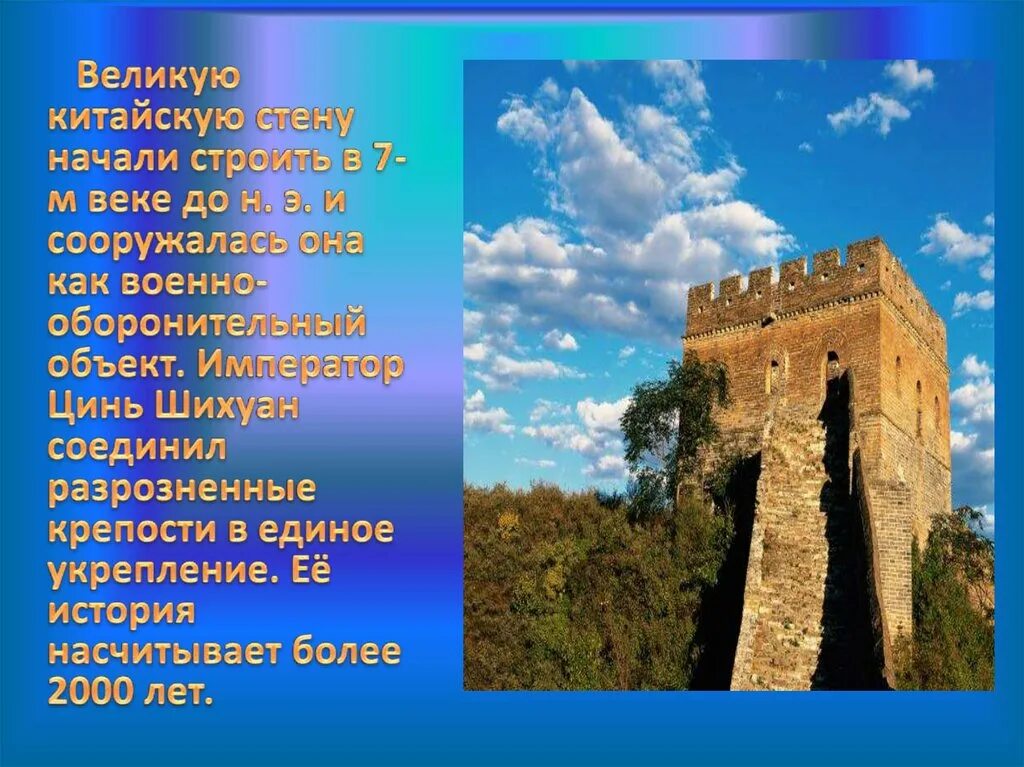 Великую китайскую стену начали строить в 7-м веке до н. э. и сооружалась она как военно-оборонительный объект. Император Цинь Шихуан соединил разрозненные крепости в единое укрепление. Её история насчитывает более 2000 лет.